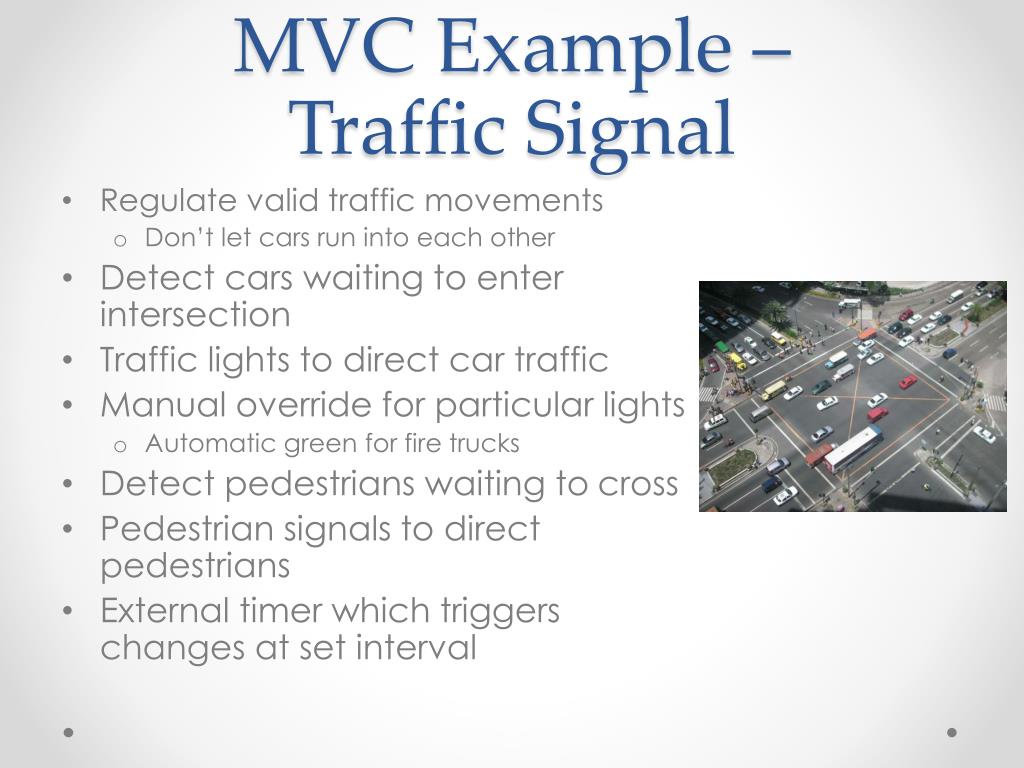 MVC Example – Traffic Signal

• Regulate valid traffic movements
  o Don’t let cars run into each other
• Detect cars waiting to enter intersection
• Traffic lights to direct car traffic
• Manual override for particular lights
  o Automatic green for fire trucks
• Detect pedestrians waiting to cross
• Pedestrian signals to direct pedestrians
• External timer which triggers changes at set interval